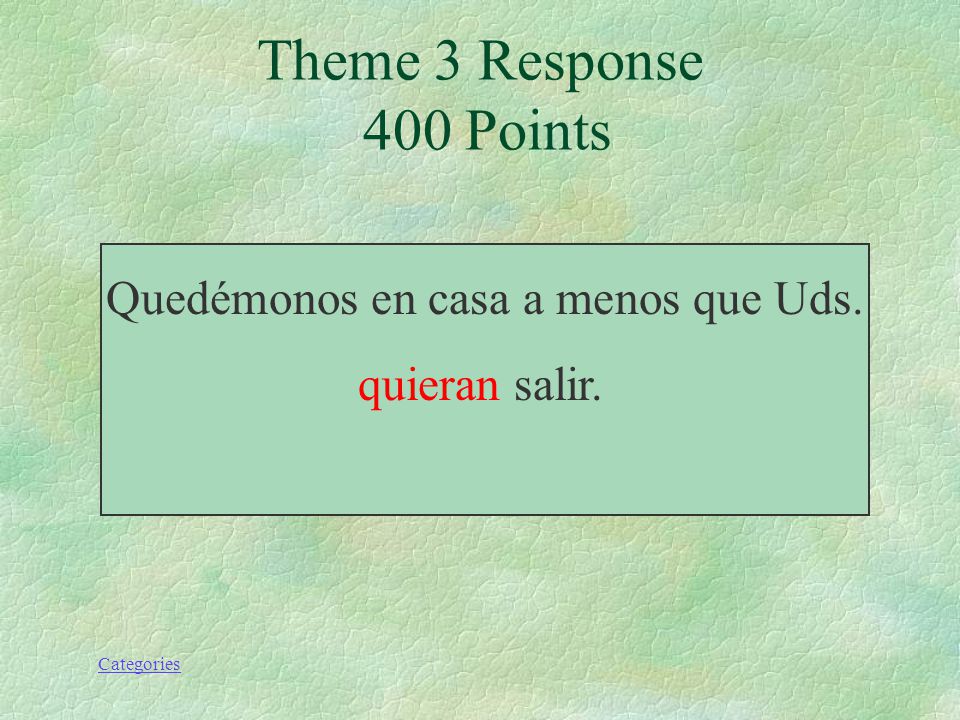 Theme 3 Response
400 Points

Quedémonos en casa a menos que Uds. quieran salir.

Categories